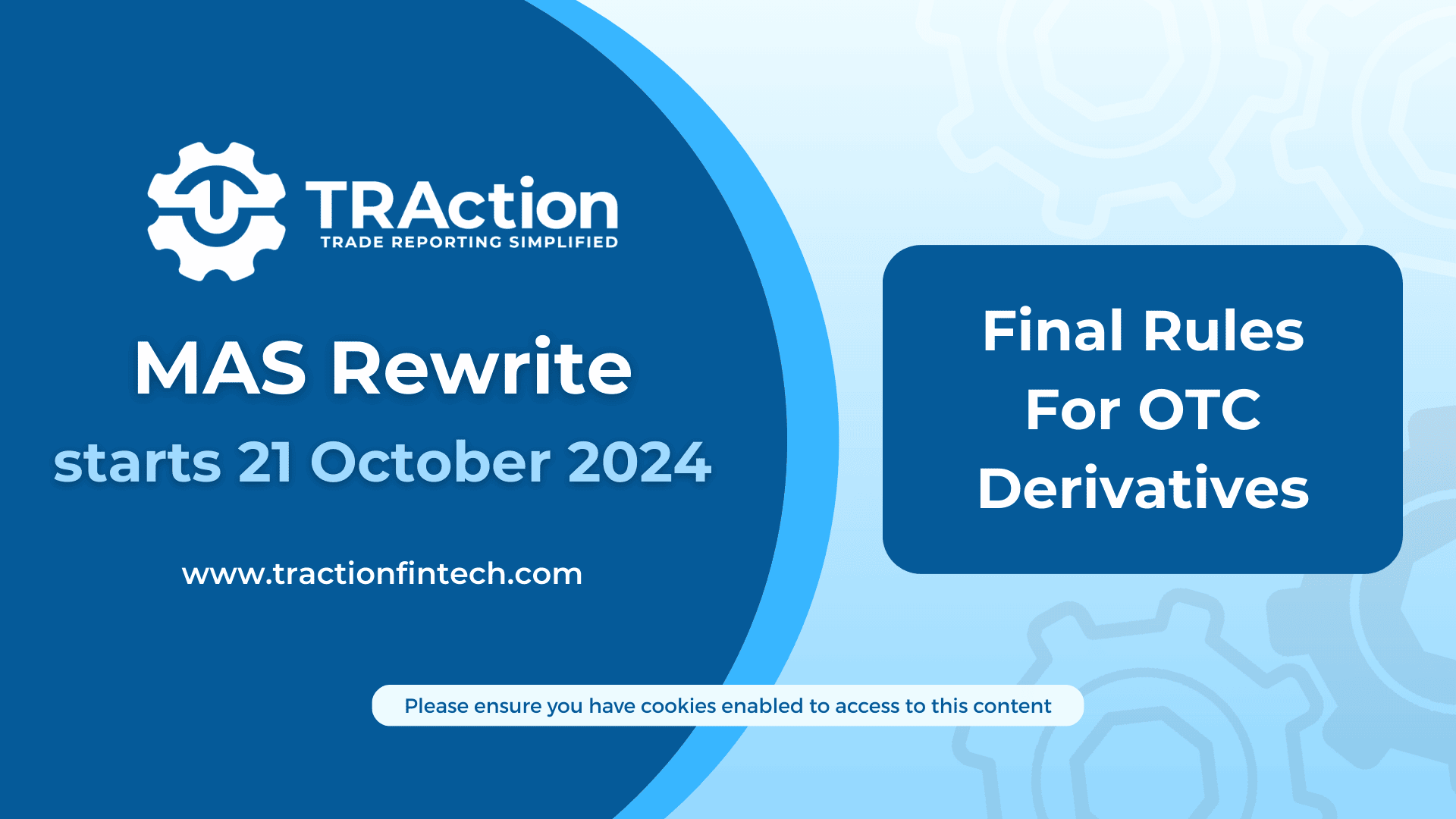 TRAction
TRADE REPORTING SIMPLIFIED

MAS Rewrite
starts 21 October 2024

www.tractionfintech.com

Final Rules For OTC Derivatives

Please ensure you have cookies enabled to access to this content